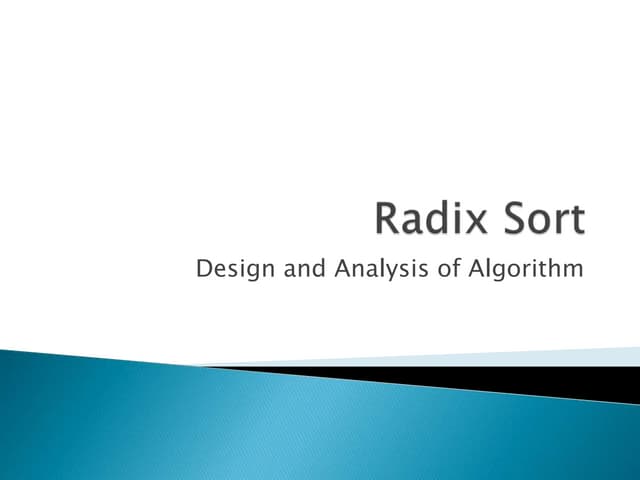 Radix Sort

Design and Analysis of Algorithm